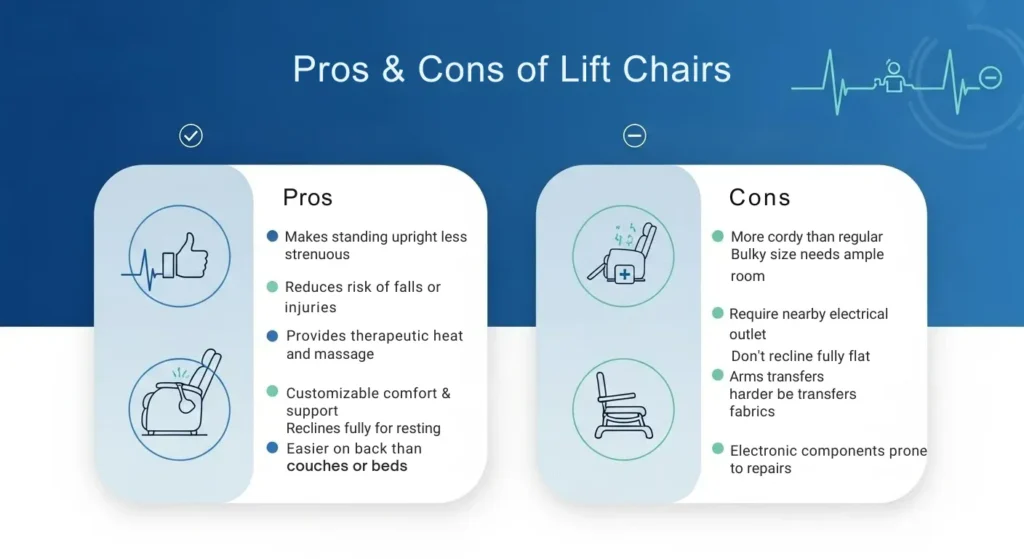 Pros & Cons of Lift Chairs

Pros

Makes standing upright less strenuous

Reduces risk of falls or injuries

Provides therapeutic heat and massage

Customizable comfort & support
Reclines fully for resting

Easier on back than couches or beds

Cons

More cordy than regular
Bulky size needs ample room

Require nearby electrical outlet
Don't recline fully flat

Arms transfers harder be transfers fabrics

Electronic components prone to repairs